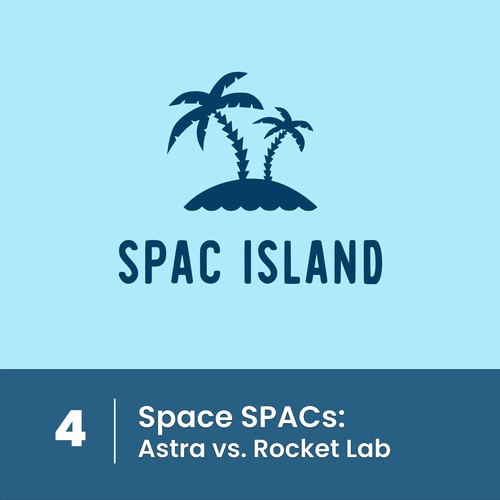 SPAC ISLAND

4

Space SPACs:
Astra vs. Rocket Lab